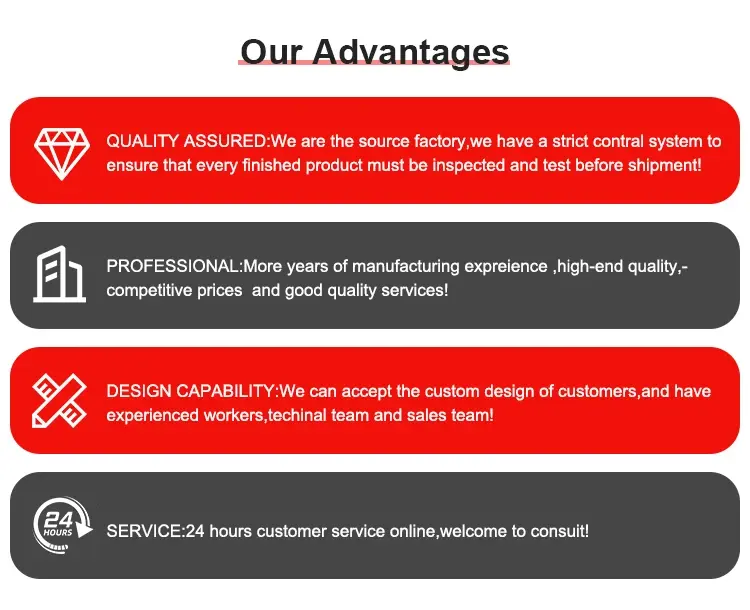 Our Advantages

QUALITY ASSURED:We are the source factory,we have a strict contral system to ensure that every finished product must be inspected and test before shipment!

PROFESSIONAL:More years of manufacturing expreience ,high-end quality,-competitive prices and good quality services!

DESIGN CAPABILITY:We can accept the custom design of customers,and have experienced workers,techinal team and sales team!

24 HOURS

SERVICE:24 hours customer service online,welcome to consuit!